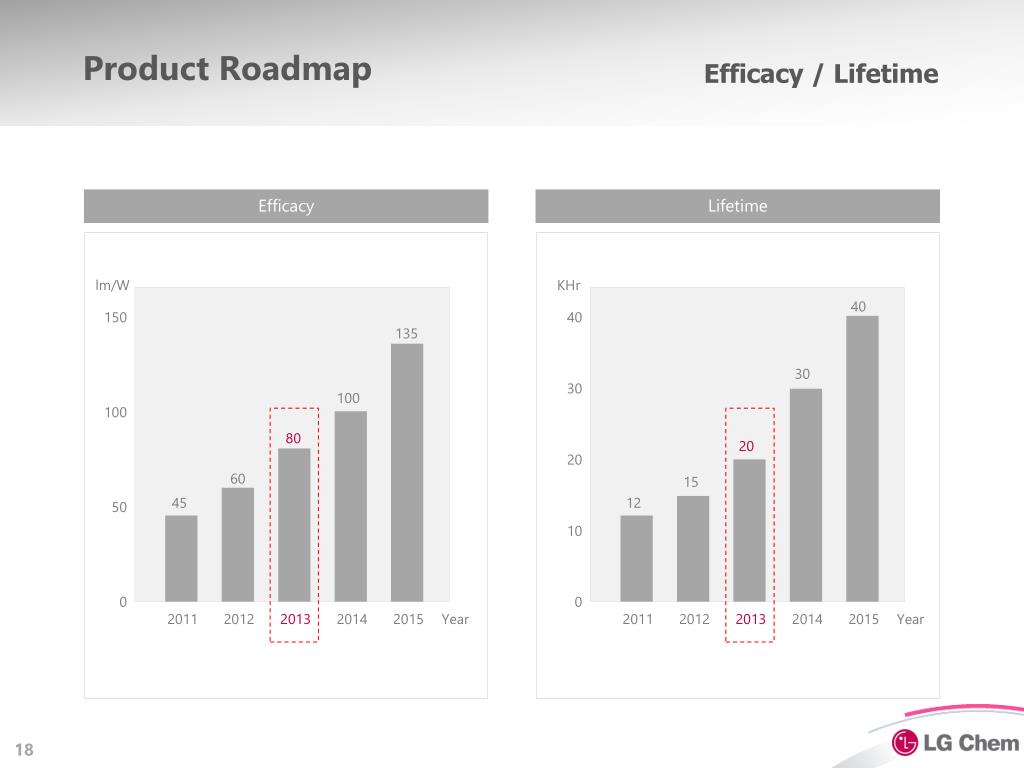 Product Roadmap

Efficacy / Lifetime

Efficacy

lm/W
150
100
50
0
45
60
80
100
135
2011 2012 2013 2014 2015 Year

Lifetime

KHr
40
30
20
10
0
12
15
20
30
40
2011 2012 2013 2014 2015 Year

18

LG Chem